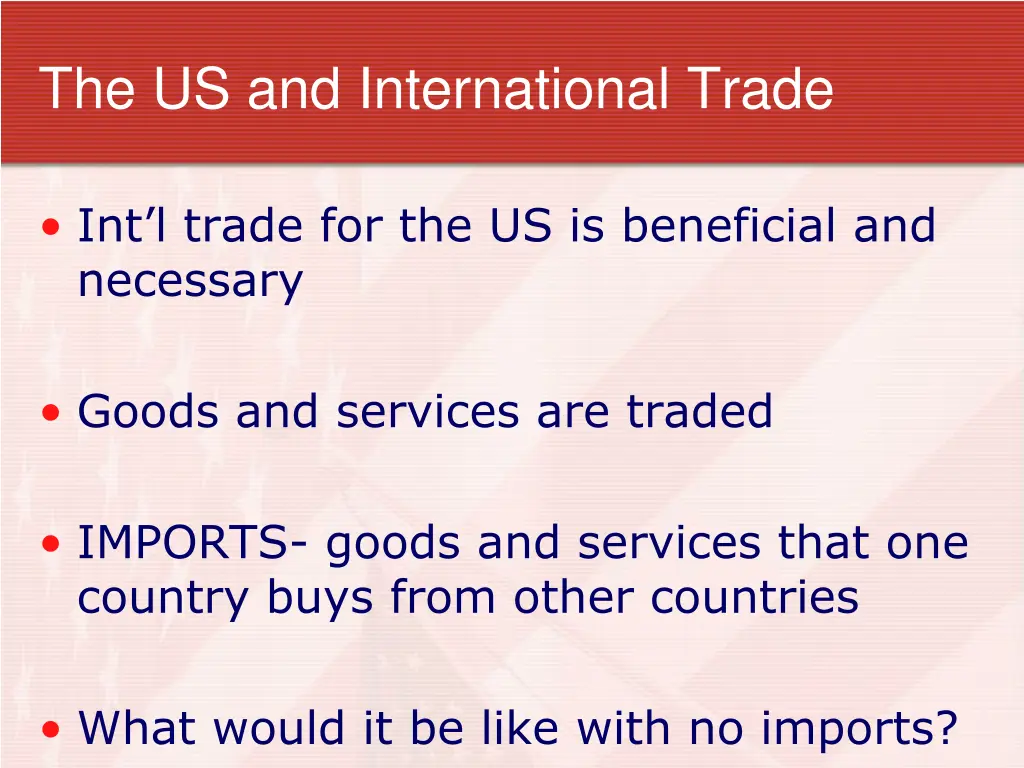 The US and International Trade

• Int’l trade for the US is beneficial and necessary

• Goods and services are traded

• IMPORTS- goods and services that one country buys from other countries

• What would it be like with no imports?